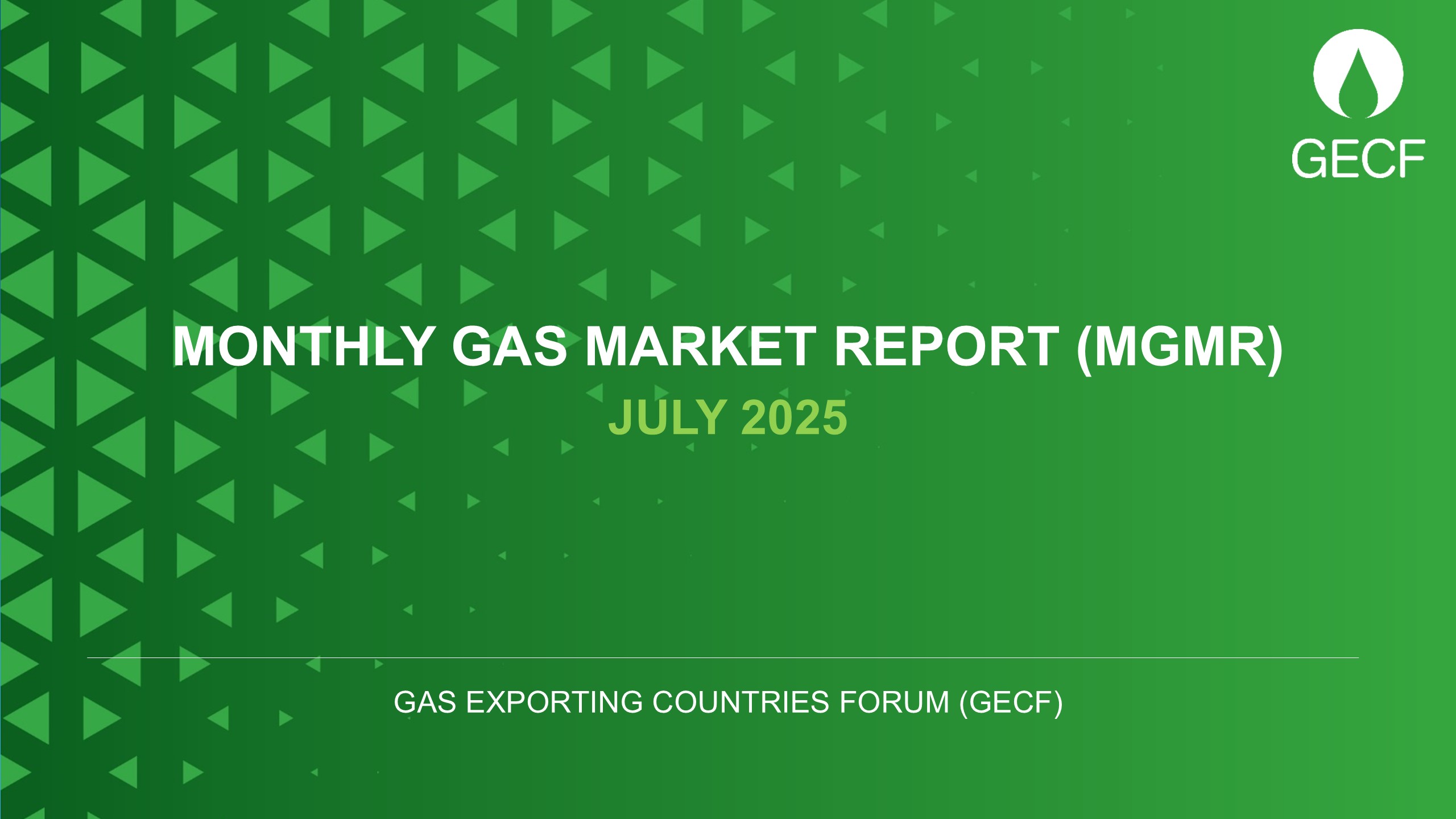 GECF

MONTHLY GAS MARKET REPORT (MGMR)

JULY 2025

GAS EXPORTING COUNTRIES FORUM (GECF)